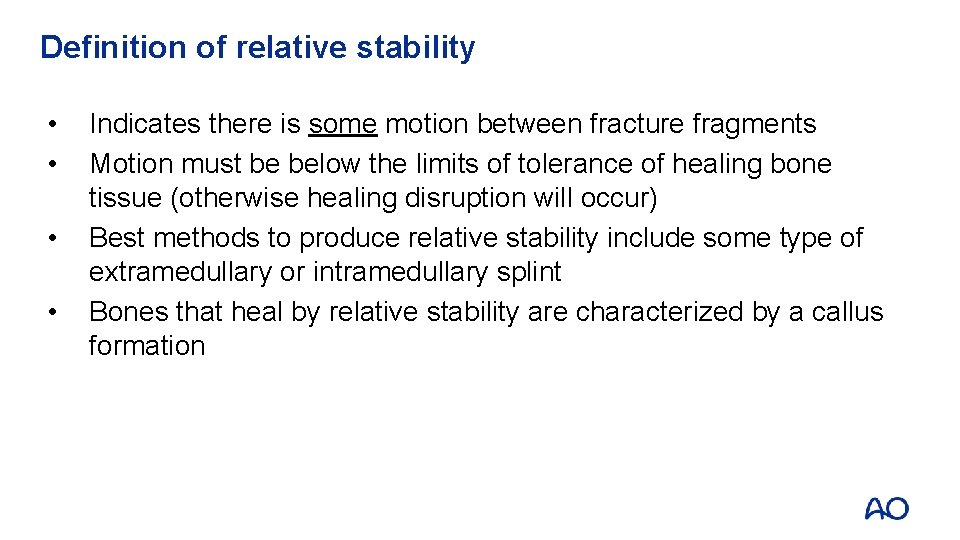 Definition of relative stability

• Indicates there is some motion between fracture fragments
• Motion must be below the limits of tolerance of healing bone tissue (otherwise healing disruption will occur)
• Best methods to produce relative stability include some type of extramedullary or intramedullary splint
• Bones that heal by relative stability are characterized by a callus formation

AO